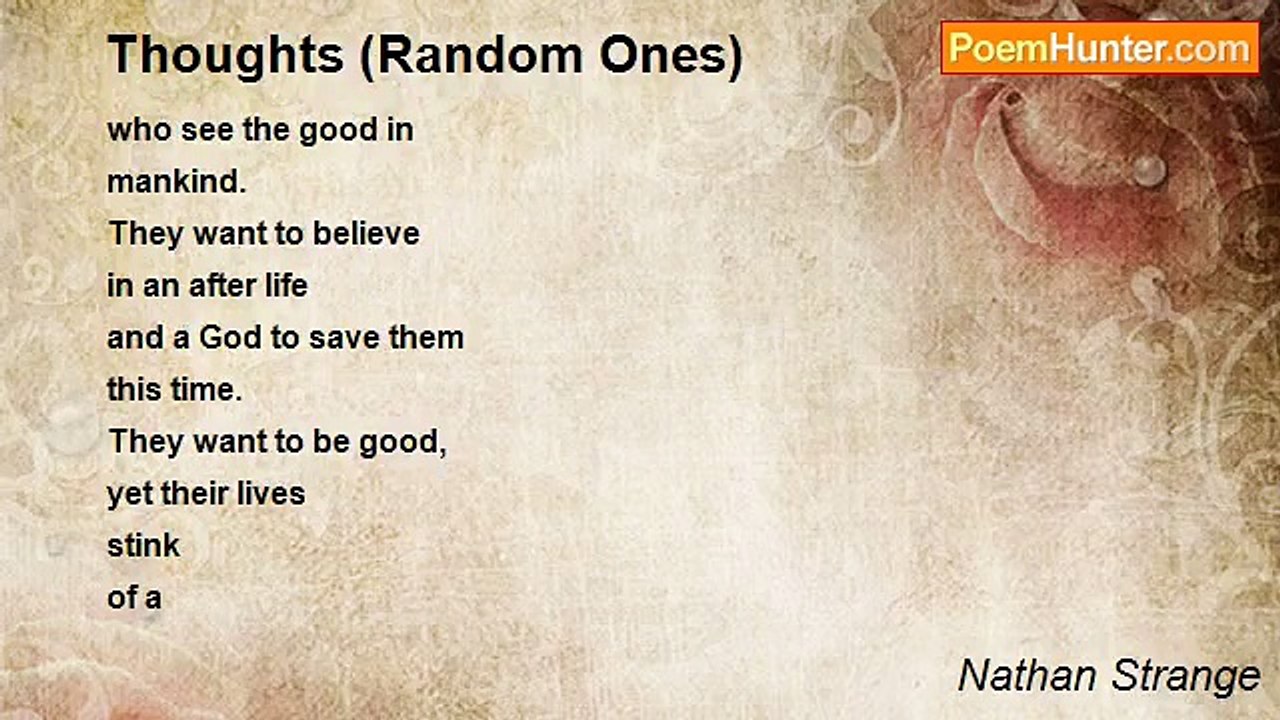 Thoughts (Random Ones)

PoemHunter.com

who see the good in
mankind.
They want to believe
in an after life
and a God to save them
this time.
They want to be good,
yet their lives
stink
of a

Nathan Strange